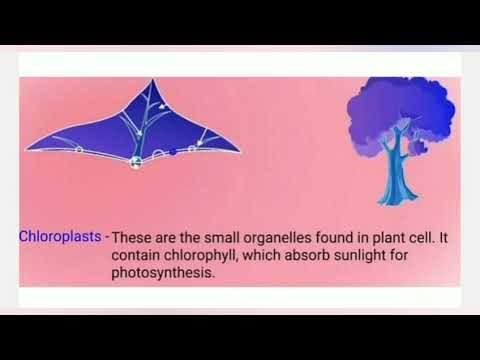 Chloroplasts - These are the small organelles found in plant cell. It contain chlorophyll, which absorb sunlight for photosynthesis.